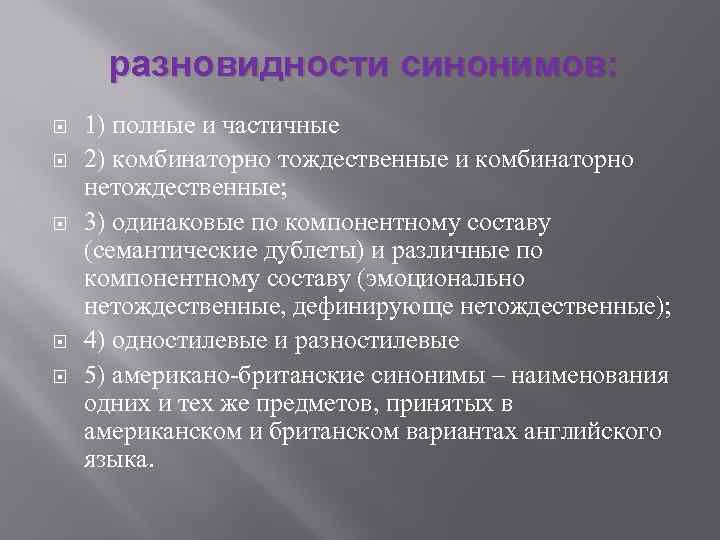 разновидности синонимов:

1) полные и частичные

2) комбинаторно тождественные и комбинаторно нетождественные;

3) одинаковые по компонентному составу (семантические дублеты) и различные по компонентному составу (эмоционально нетождественные, дефинирующе нетождественные);

4) одностилевые и разностилевые

5) американо-британские синонимы – наименования одних и тех же предметов, принятых в американском и британском вариантах английского языка.